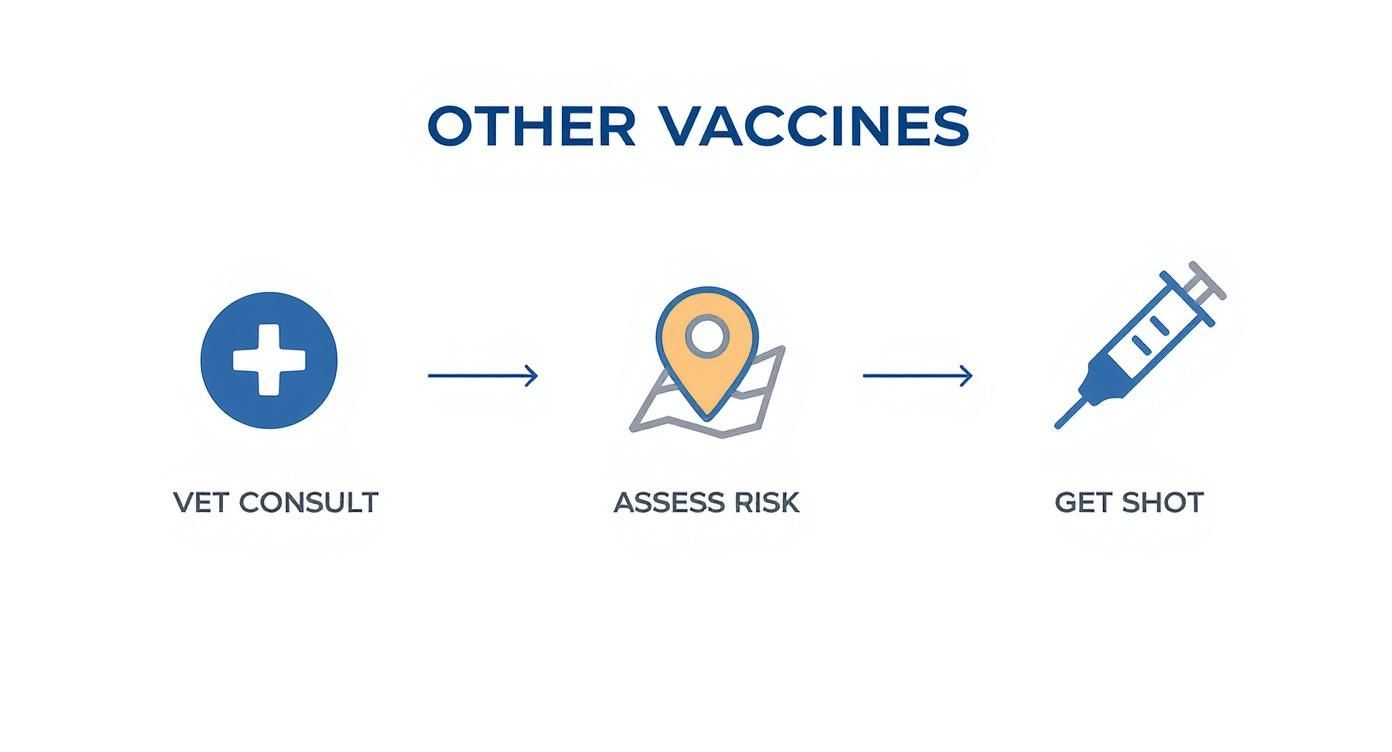 OTHER VACCINES

VET CONSULT

ASSESS RISK

GET SHOT